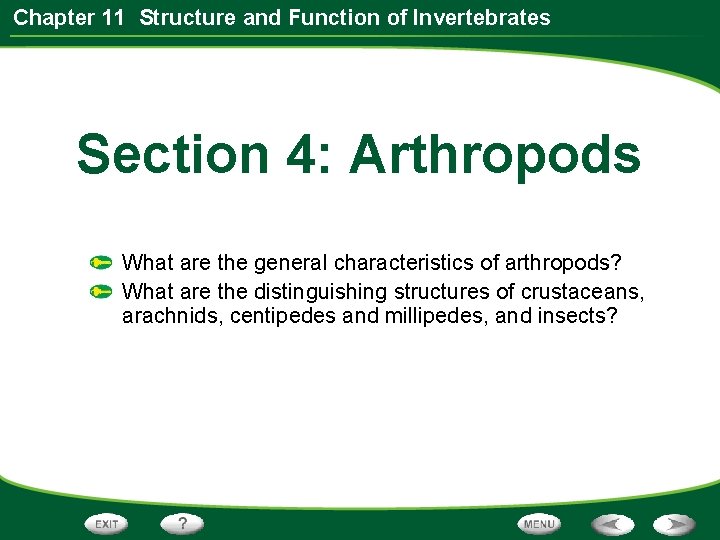 Chapter 11 Structure and Function of Invertebrates

Section 4: Arthropods

What are the general characteristics of arthropods?

What are the distinguishing structures of crustaceans, arachnids, centipedes and millipedes, and insects?

EXIT ? MENU